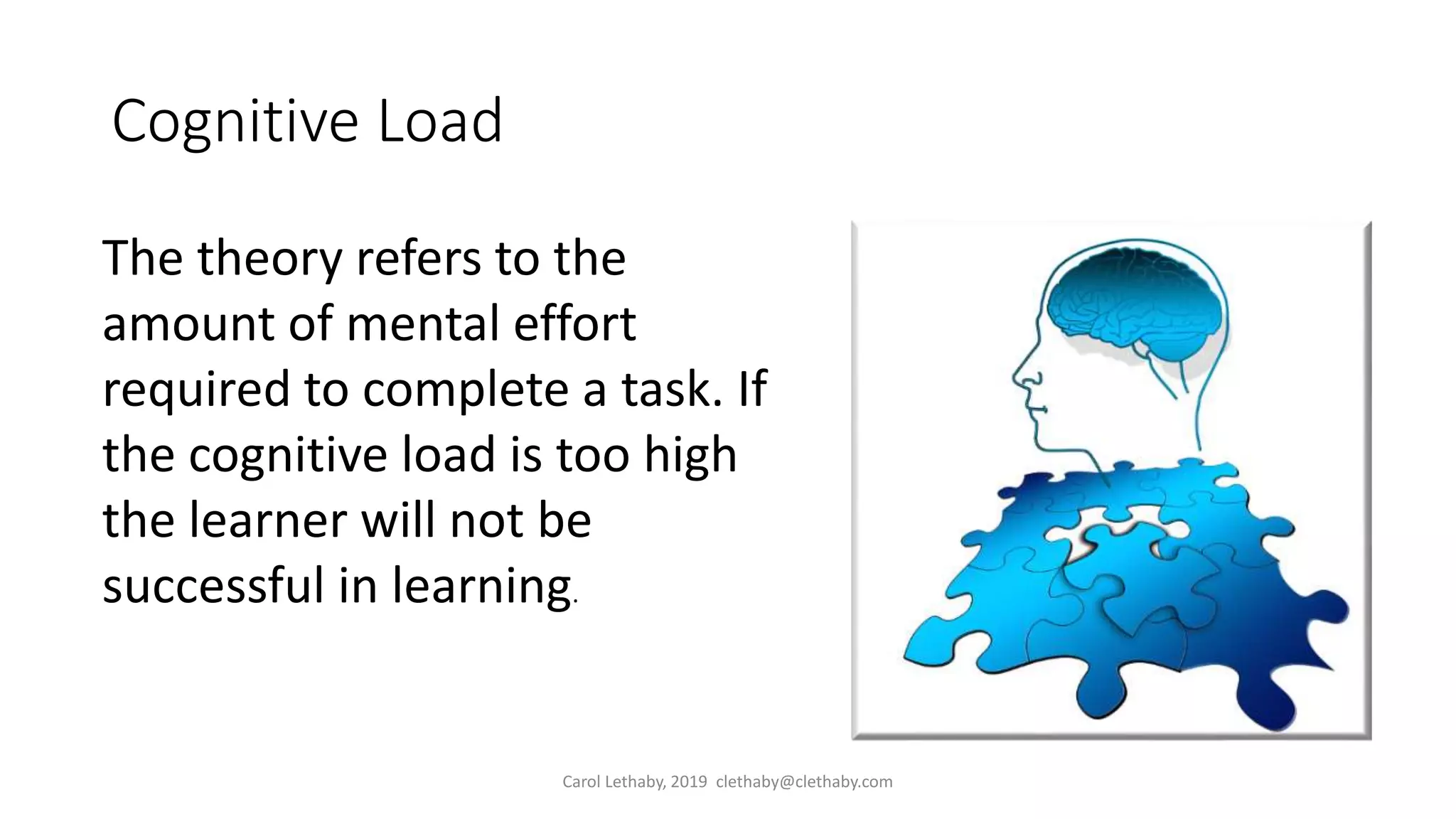 Cognitive Load

The theory refers to the amount of mental effort required to complete a task. If the cognitive load is too high the learner will not be successful in learning.

Carol Lethaby, 2019 clethaby@clethaby.com